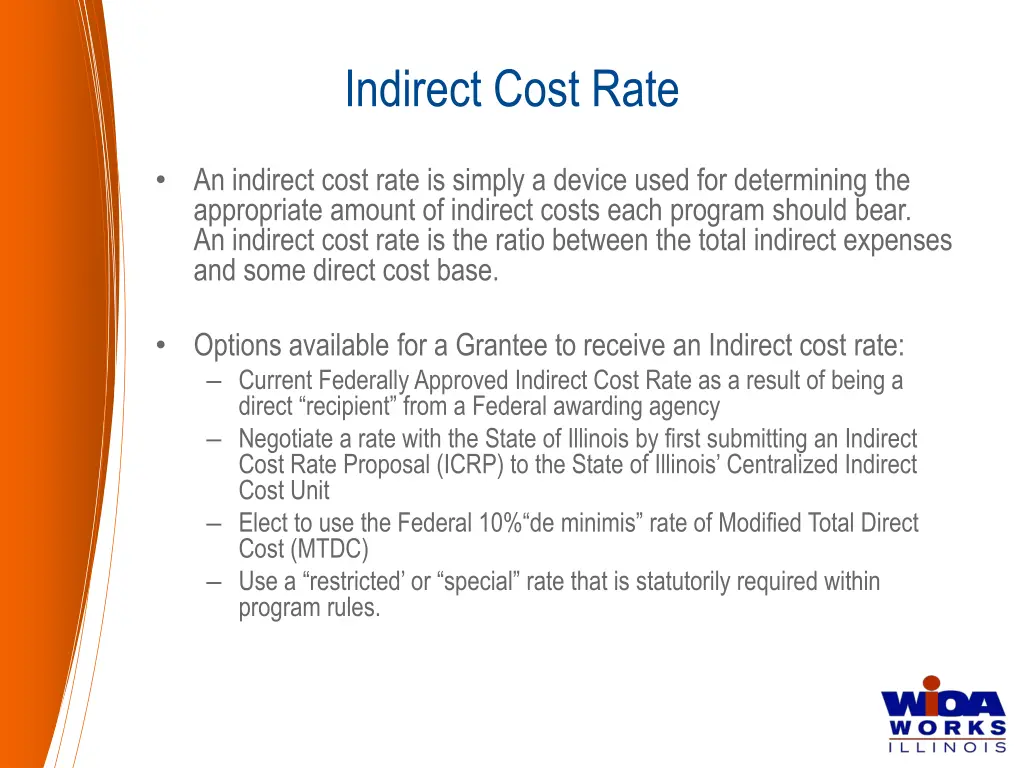 Indirect Cost Rate

• An indirect cost rate is simply a device used for determining the appropriate amount of indirect costs each program should bear. An indirect cost rate is the ratio between the total indirect expenses and some direct cost base.

• Options available for a Grantee to receive an Indirect cost rate:
– Current Federally Approved Indirect Cost Rate as a result of being a direct “recipient” from a Federal awarding agency
– Negotiate a rate with the State of Illinois by first submitting an Indirect Cost Rate Proposal (ICRP) to the State of Illinois’ Centralized Indirect Cost Unit
– Elect to use the Federal 10%“de minimis” rate of Modified Total Direct Cost (MTDC)
– Use a “restricted’ or “special” rate that is statutorily required within program rules.

WIOA
WORKS
ILLINOIS